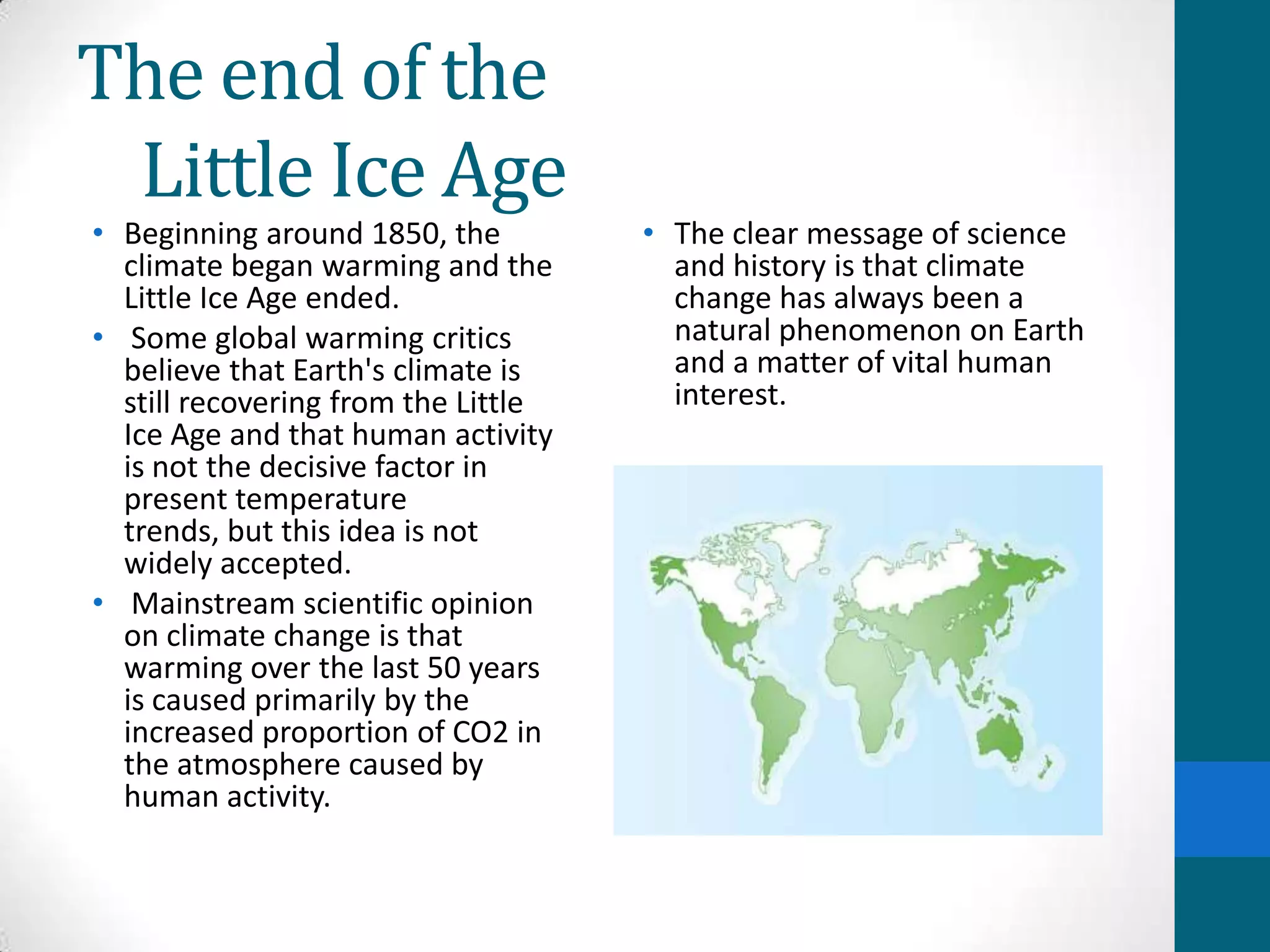 The end of the Little Ice Age

• Beginning around 1850, the climate began warming and the Little Ice Age ended.

• Some global warming critics believe that Earth's climate is still recovering from the Little Ice Age and that human activity is not the decisive factor in present temperature trends, but this idea is not widely accepted.

• Mainstream scientific opinion on climate change is that warming over the last 50 years is caused primarily by the increased proportion of CO2 in the atmosphere caused by human activity.

• The clear message of science and history is that climate change has always been a natural phenomenon on Earth and a matter of vital human interest.